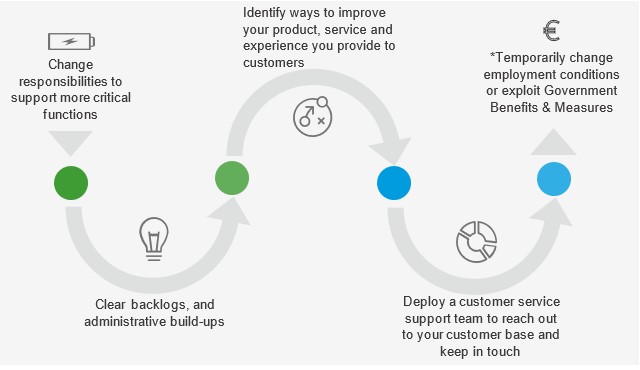 Change responsibilities to support more critical functions

Clear backlogs, and administrative build-ups

Identify ways to improve your product, service and experience you provide to customers

Deploy a customer service support team to reach out to your customer base and keep in touch

€

*Temporarily change employment conditions or exploit Government Benefits & Measures